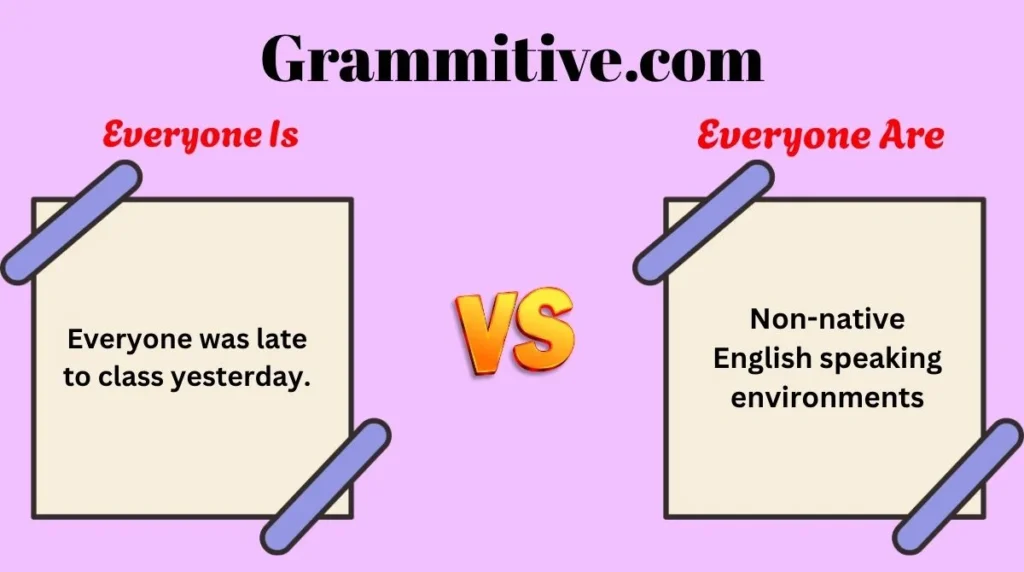 Grammitive.com

Everyone Is

Everyone was late to class yesterday.

VS

Everyone Are

Non-native English speaking environments